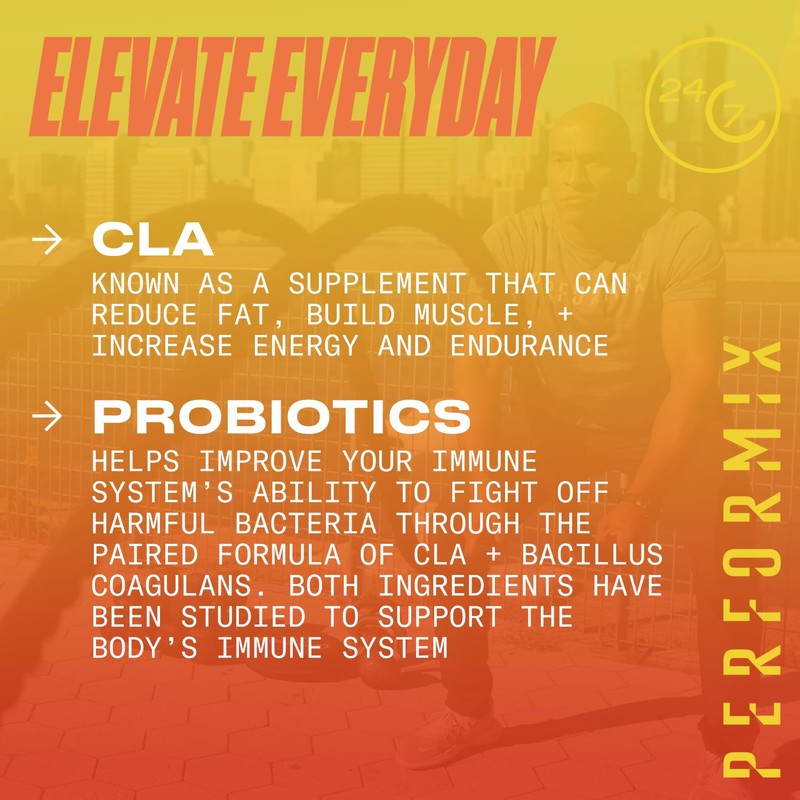 ELEVATE EVERYDAY

24 7

→ CLA
KNOWN AS A SUPPLEMENT THAT CAN REDUCE FAT, BUILD MUSCLE, + INCREASE ENERGY AND ENDURANCE

→ PROBIOTICS
HELPS IMPROVE YOUR IMMUNE SYSTEM'S ABILITY TO FIGHT OFF HARMFUL BACTERIA THROUGH THE PAIRED FORMULA OF CLA + BACILLUS COAGULANS. BOTH INGREDIENTS HAVE BEEN STUDIED TO SUPPORT THE BODY'S IMMUNE SYSTEM

PERFORMIX